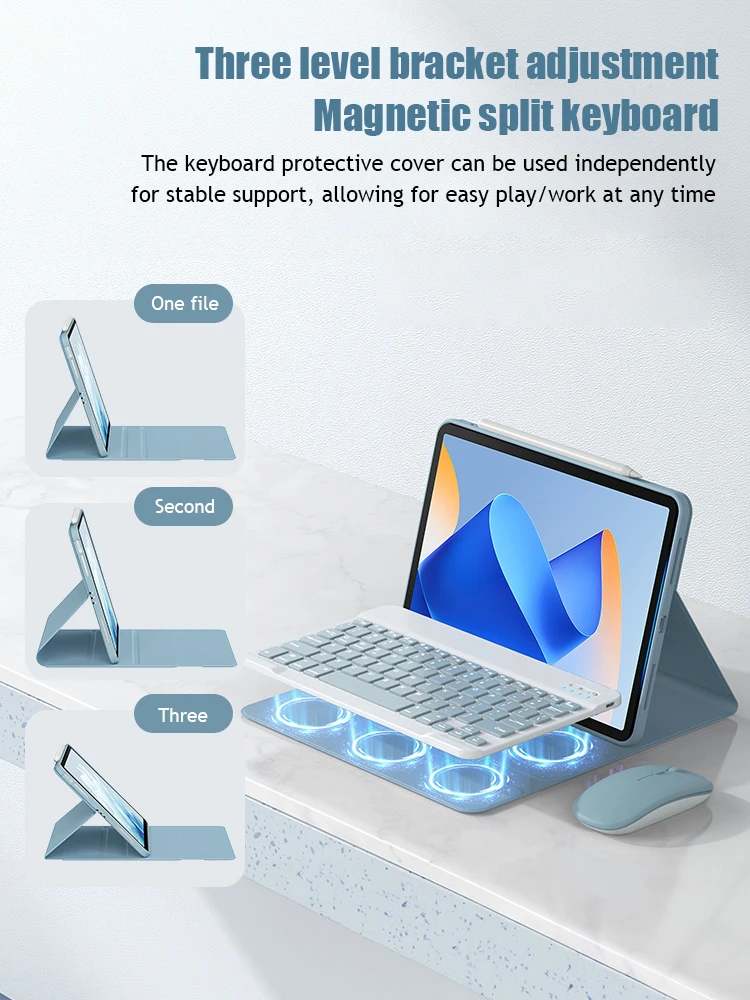 Three level bracket adjustment
Magnetic split keyboard

The keyboard protective cover can be used independently for stable support, allowing for easy play/work at any time

One file

Second

Three